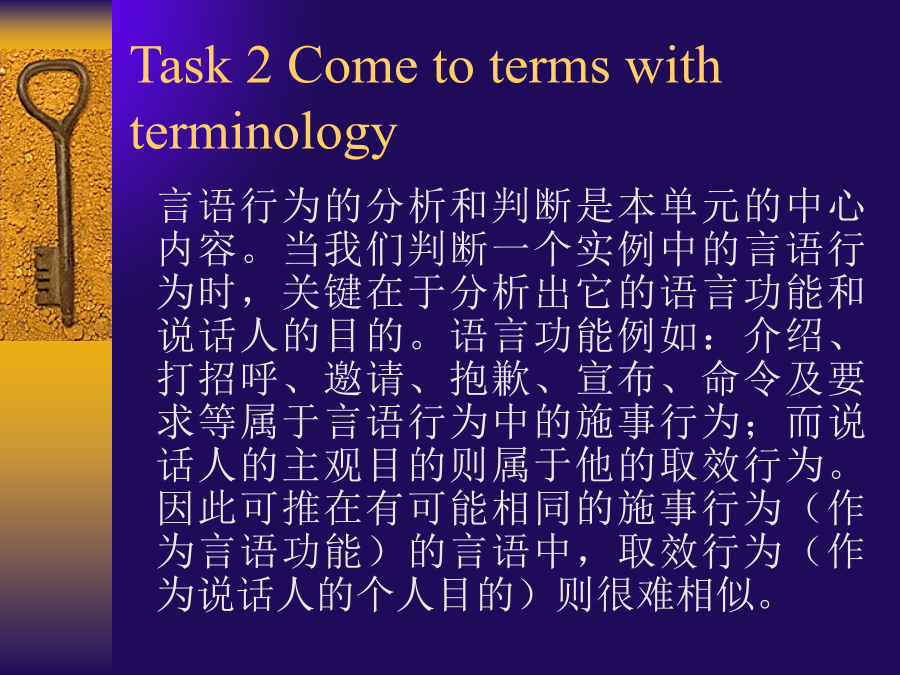 Task 2 Come to terms with terminology

言语行为的分析和判断是本单元的中心内容。当我们判断一个实例中的言语行为时，关键在于分析出它的语言功能和说话人的目的。语言功能例如：介绍、打招呼、邀请、抱歉、宣布、命令及要求等属于言语行为中的施事行为；而说话人的主观目的则属于他的取效行为。因此可推在有可能相同的施事行为（作为言语功能）的言语中，取效行为（作为说话人的个人目的）则很难相似。